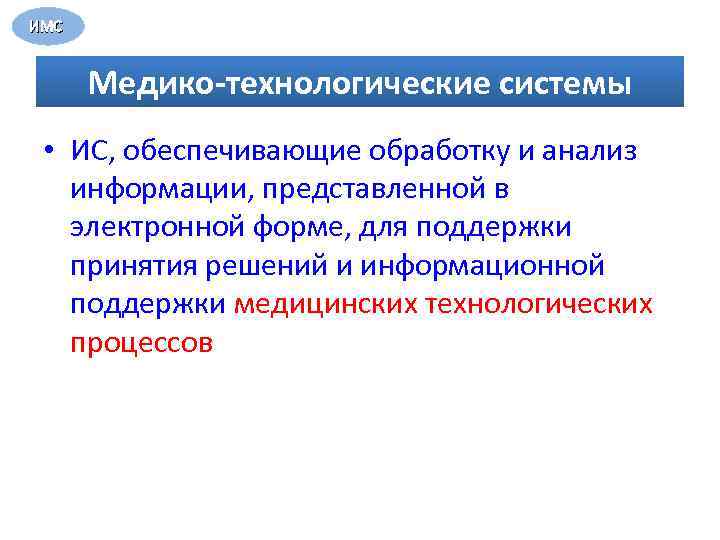 ИМС

Медико-технологические системы

• ИС, обеспечивающие обработку и анализ информации, представленной в электронной форме, для поддержки принятия решений и информационной поддержки медицинских технологических процессов